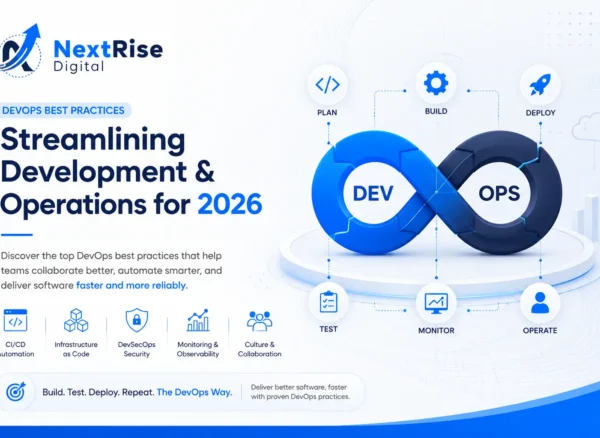 NextRise Digital

DEVOPS BEST PRACTICES

Streamlining Development & Operations for 2026

Discover the top DevOps best practices that help teams collaborate better, automate smarter, and deliver software faster and more reliably.

CI/CD Automation

Infrastructure as Code

DevSecOps Security

Monitoring & Observability

Culture & Collaboration

Build. Test. Deploy. Repeat. The DevOps Way.

Deliver better software, faster with proven DevOps practices.

PLAN

BUILD

DEPLOY

DEV

OPS

TEST

MONITOR

OPERATE